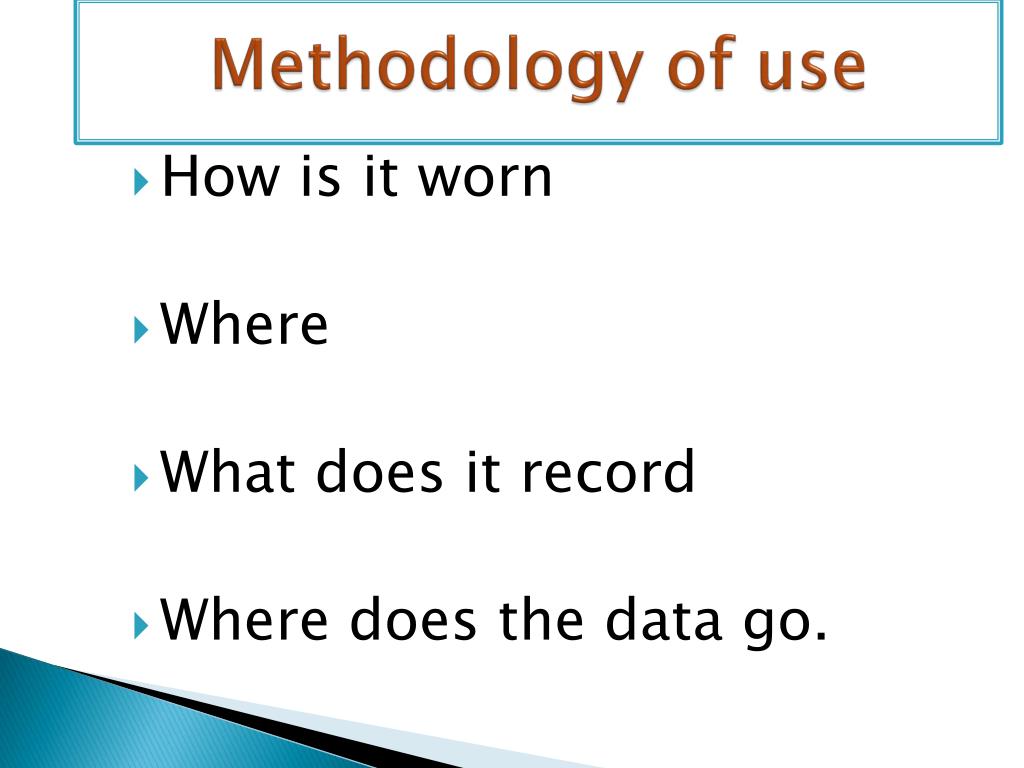 Methodology of use

How is it worn

Where

What does it record

Where does the data go.